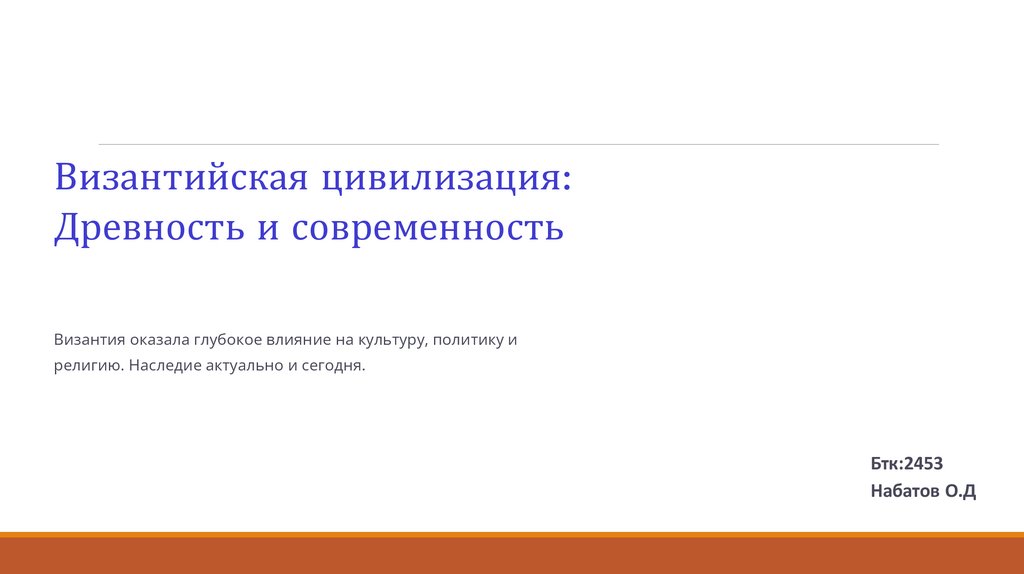 Византийская цивилизация:
Древность и современность

Византия оказала глубокое влияние на культуру, политику и религию. Наследие актуально и сегодня.

Бтк:2453
Набатов О.Д